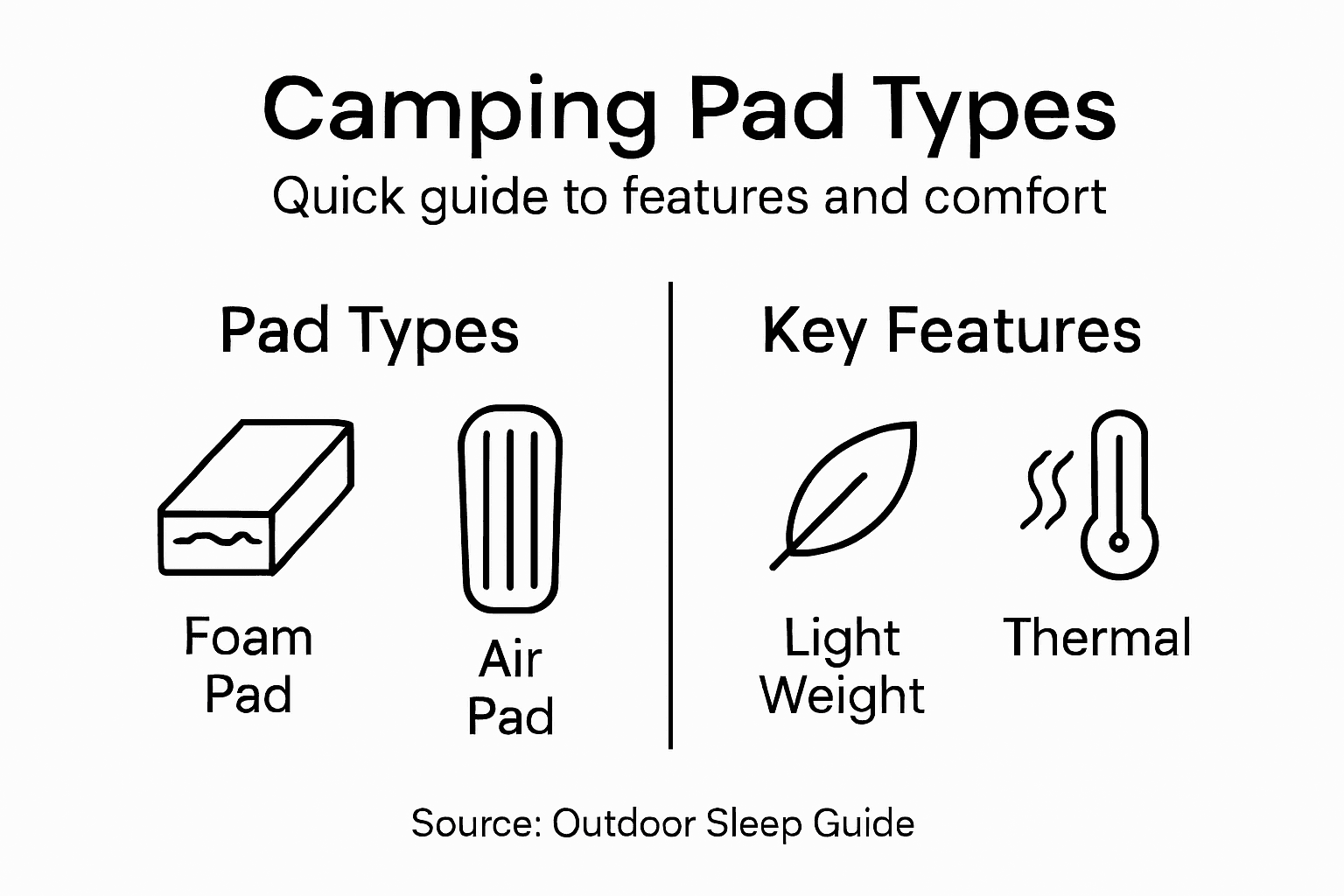 Camping Pad Types

Quick guide to features and comfort

Pad Types

Foam Pad

Air Pad

Key Features

Light Weight

Thermal

Source: Outdoor Sleep Guide